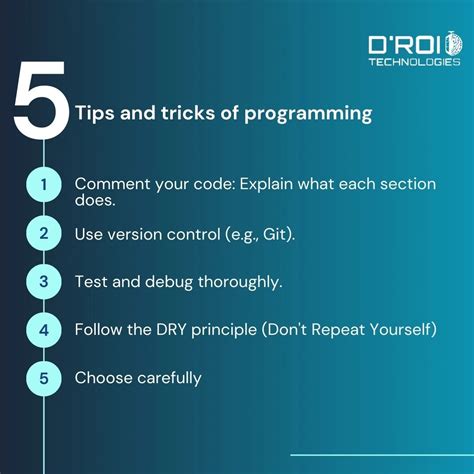 D'ROI
TECHNOLOGIES

5 Tips and tricks of programming

1 Comment your code: Explain what each section does.

2 Use version control (e.g., Git).

3 Test and debug thoroughly.

4 Follow the DRY principle (Don't Repeat Yourself)

5 Choose carefully